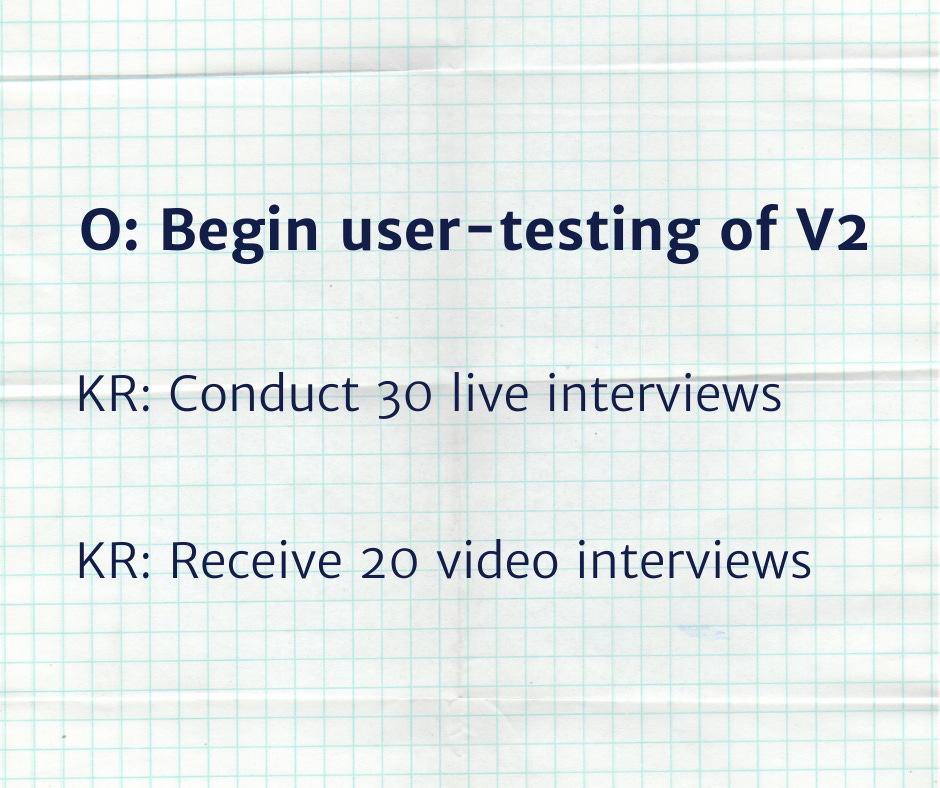 O: Begin user-testing of V2

KR: Conduct 30 live interviews

KR: Receive 20 video interviews